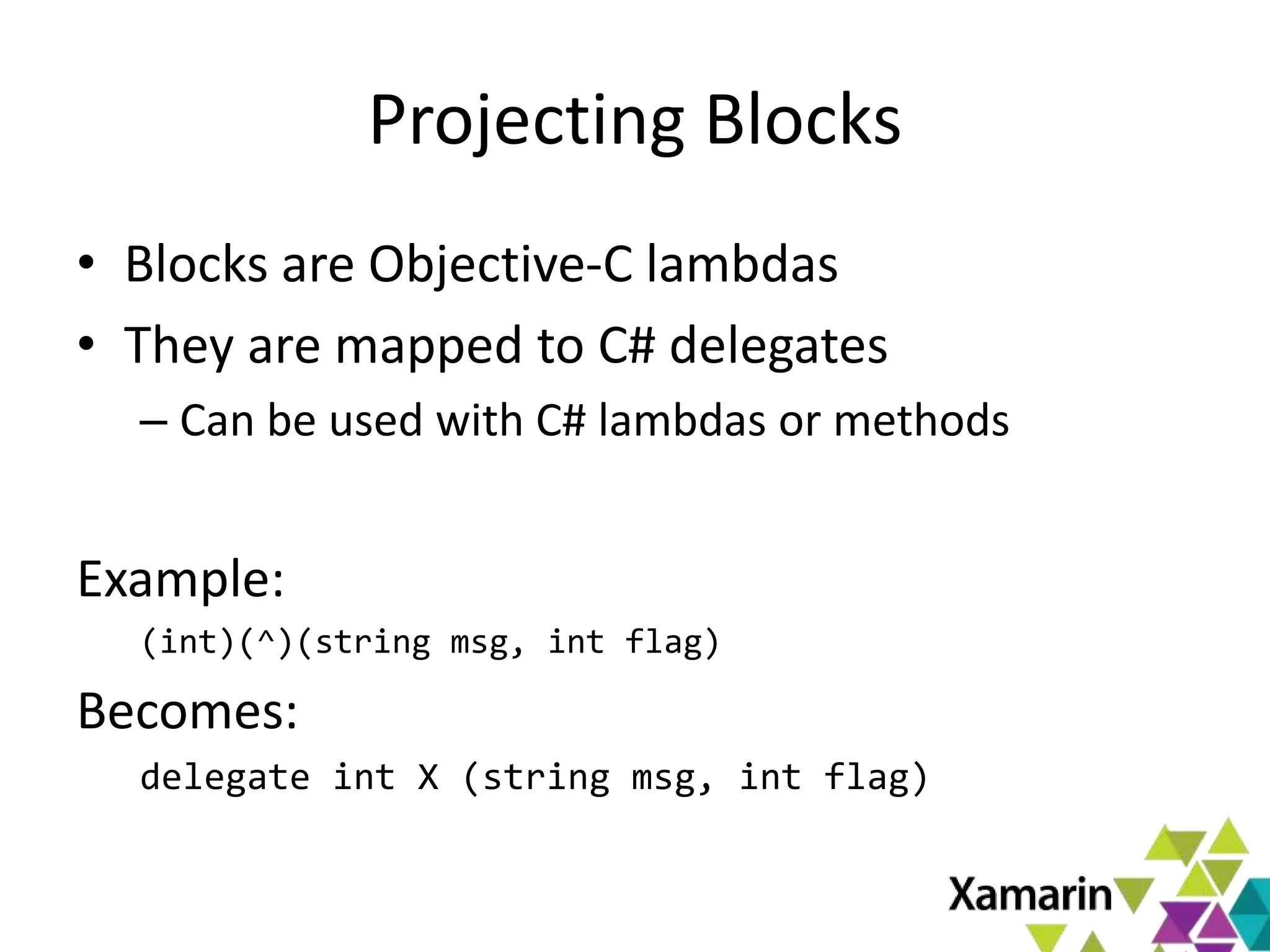 Projecting Blocks

• Blocks are Objective-C lambdas
• They are mapped to C# delegates
– Can be used with C# lambdas or methods

Example:

(int)(^)(string msg, int flag)

Becomes:

delegate int X (string msg, int flag)

Xamarin